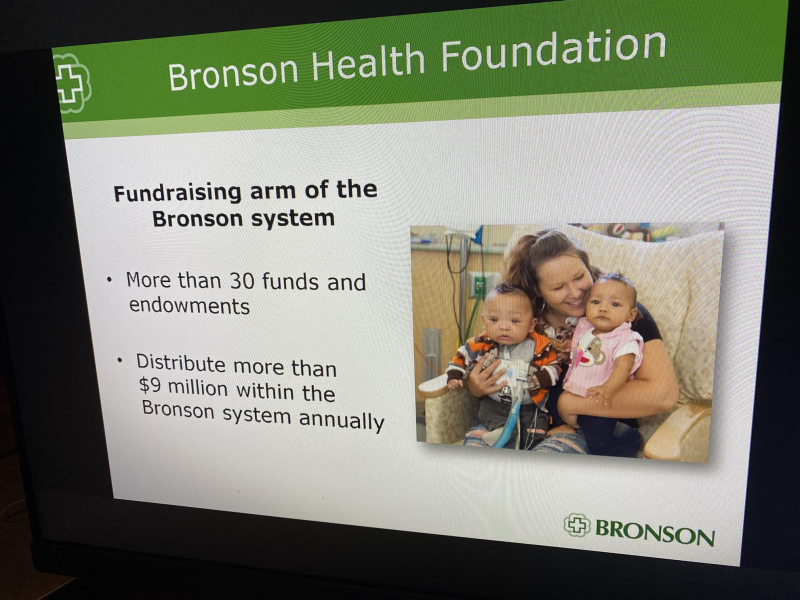 Bronson Health Foundation

Fundraising arm of the Bronson system

• More than 30 funds and endowments

• Distribute more than \$9 million within the Bronson system annually

BRONSON